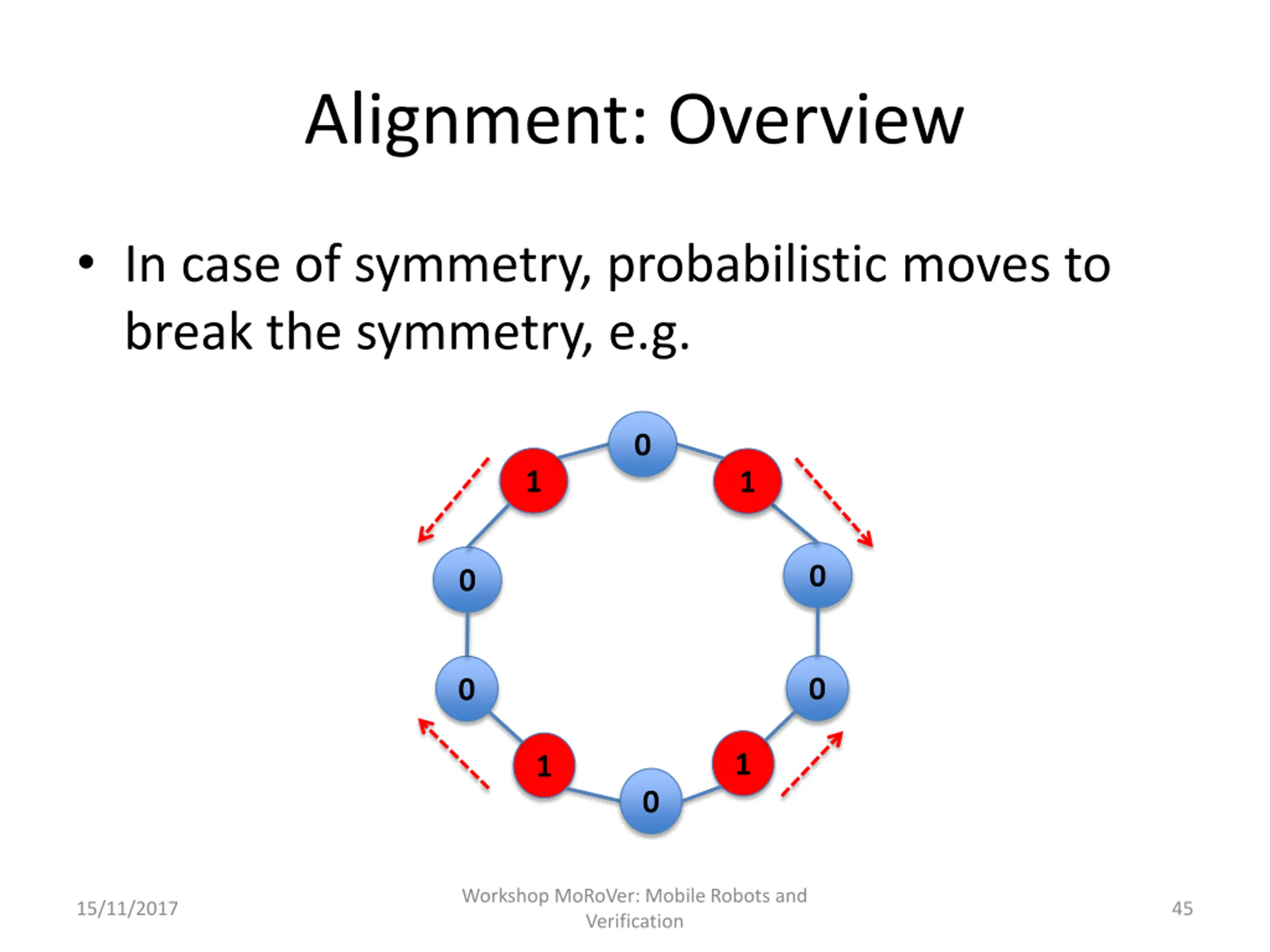 Alignment: Overview

• In case of symmetry, probabilistic moves to break the symmetry, e.g.

0
1
1
0
0
0
0
1
1
0

15/11/2017

Workshop MoRoVer: Mobile Robots and Verification

45